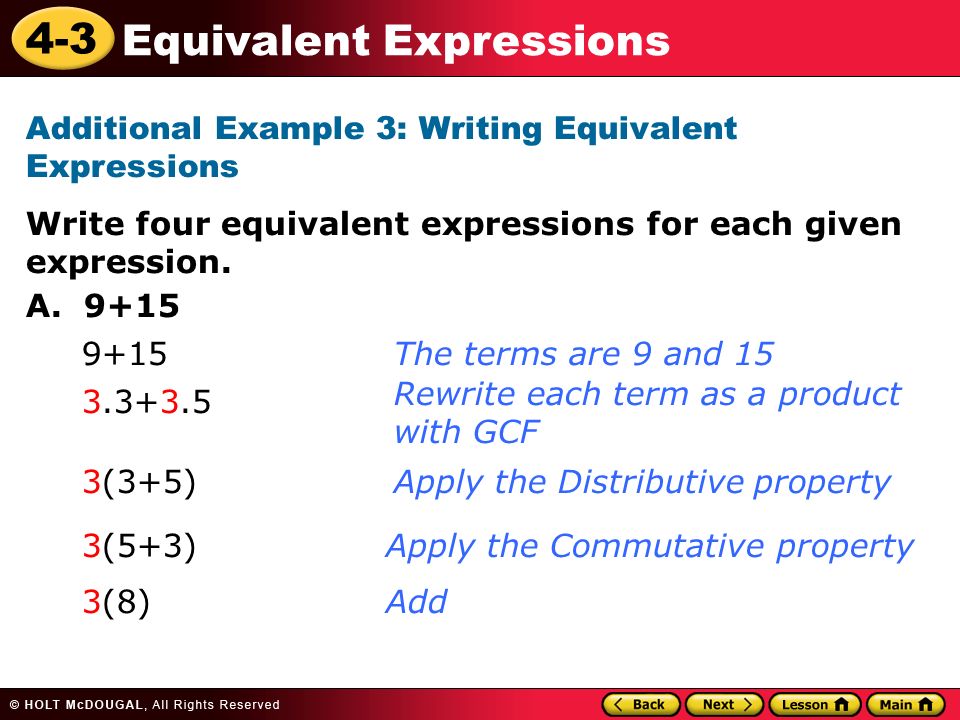 4-3 Equivalent Expressions

Additional Example 3: Writing Equivalent Expressions

Write four equivalent expressions for each given expression.

A. 9+15

9+15 The terms are 9 and 15

3.3+3.5 Rewrite each term as a product with GCF

3(3+5) Apply the Distributive property

3(5+3) Apply the Commutative property

3(8) Add

© HOLT McDOUGAL, All Rights Reserved

Back Next Lesson Main